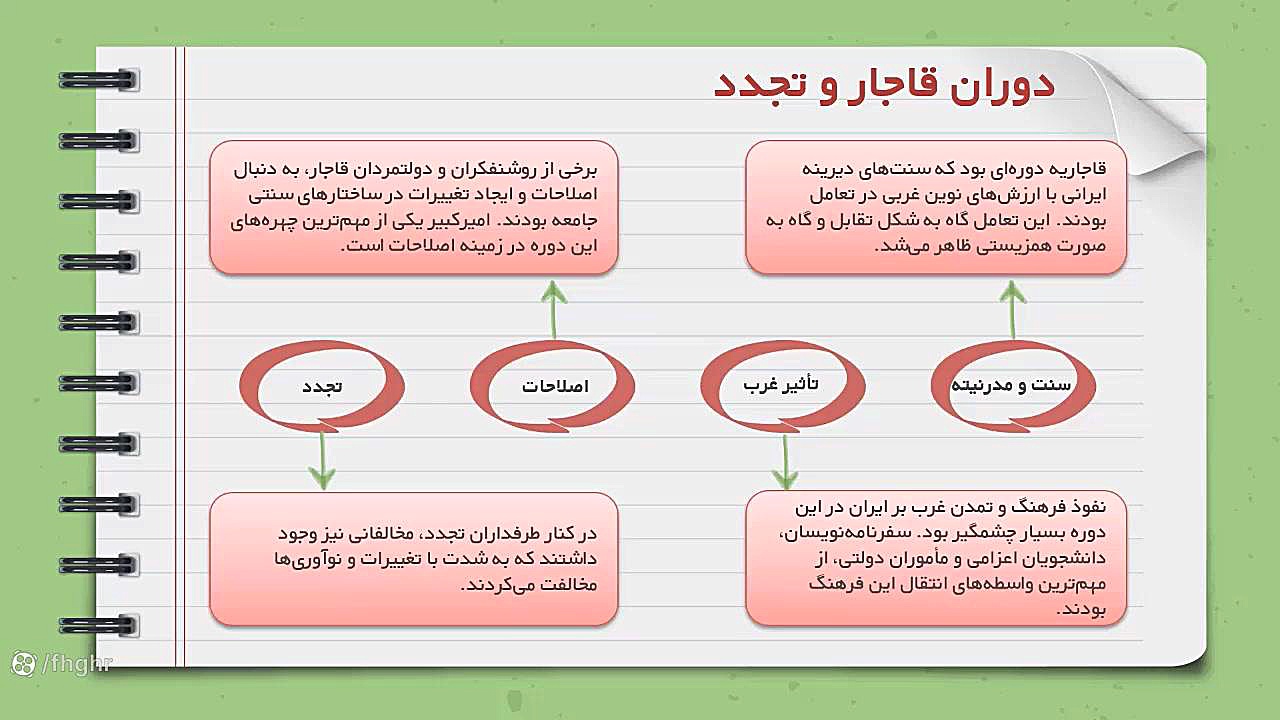 دوران قاجار و تجدد

قاجاریه دوره‌ای بود که سنت‌های دیرینه ایرانی با ارزش‌های نوین غربی در تعامل بودند. این تعامل گاه به شکل تقابل و گاه به صورت همزیستی ظاهر می‌شد.

برخی از روشنفکران و دولتمردان قاجار، به دنبال اصلاحات و ایجاد تغییرات در ساختارهای سنتی جامعه بودند. امیرکبیر یکی از مهم‌ترین چهره‌های این دوره در زمینه اصلاحات است.

سنت و مدرنیته

تأثیر غرب

اصلاحات

تجدد

نفوذ فرهنگ و تمدن غرب بر ایران در این دوره بسیار چشمگیر بود. سفرنامه‌نویسان، دانشجویان اعزامی و مأموران دولتی، از مهم‌ترین واسطه‌های انتقال این فرهنگ بودند.

در کنار طرفداران تجدد، مخالفانی نیز وجود داشتند که به شدت با تغییرات و نوآوری‌ها مخالفت می‌کردند.

/fhghr